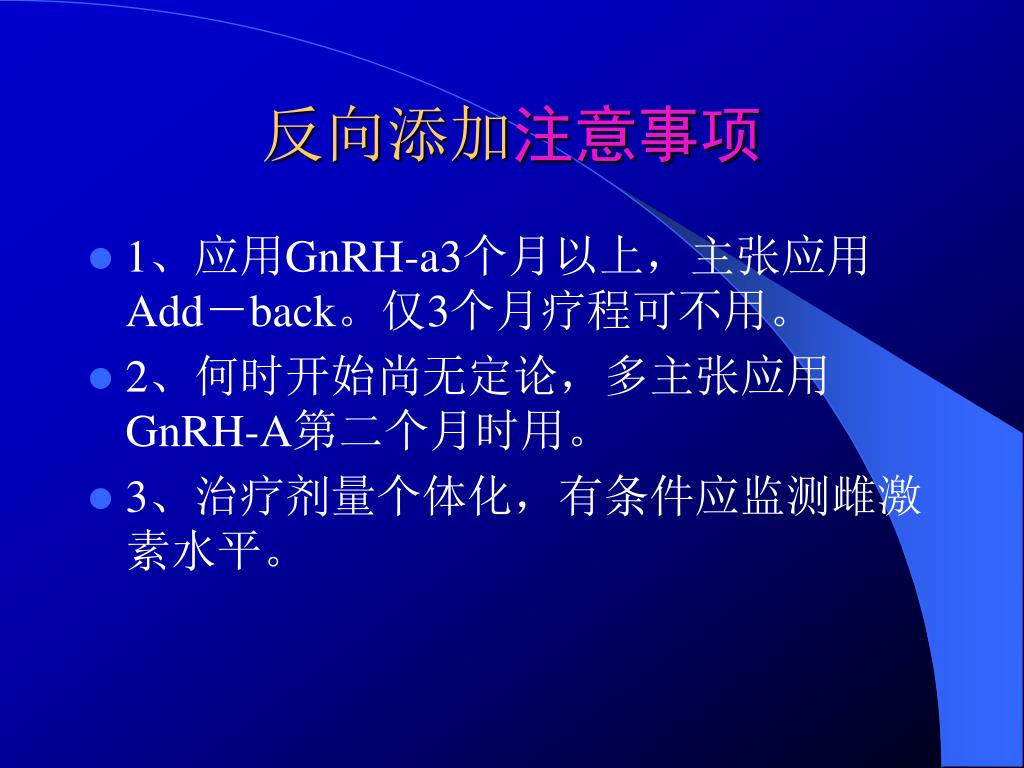 反向添加注意事项

1、应用GnRH-a3个月以上，主张应用Add－back。仅3个月疗程可不用。

2、何时开始尚无定论，多主张应用GnRH-A第二个月时用。

3、治疗剂量个体化，有条件应监测雌激素水平。